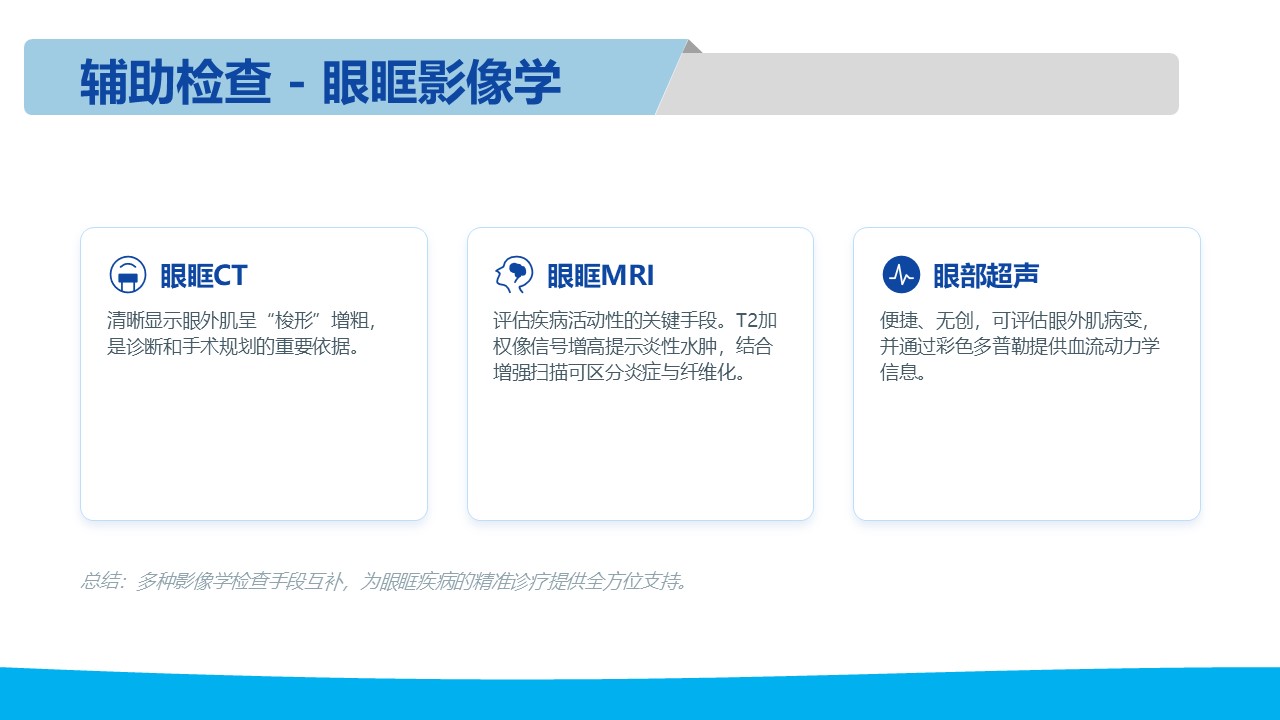 辅助检查 - 眼眶影像学

眼眶CT
清晰显示眼外肌呈“梭形”增粗，是诊断和手术规划的重要依据。

眼眶MRI
评估疾病活动性的关键手段。T2加权像信号增高提示炎性水肿，结合增强扫描可区分炎症与纤维化。

眼部超声
便捷、无创，可评估眼外肌病变，并通过彩色多普勒提供血流动力学信息。

总结：多种影像学检查手段互补，为眼眶疾病的精准诊疗提供全方位支持。